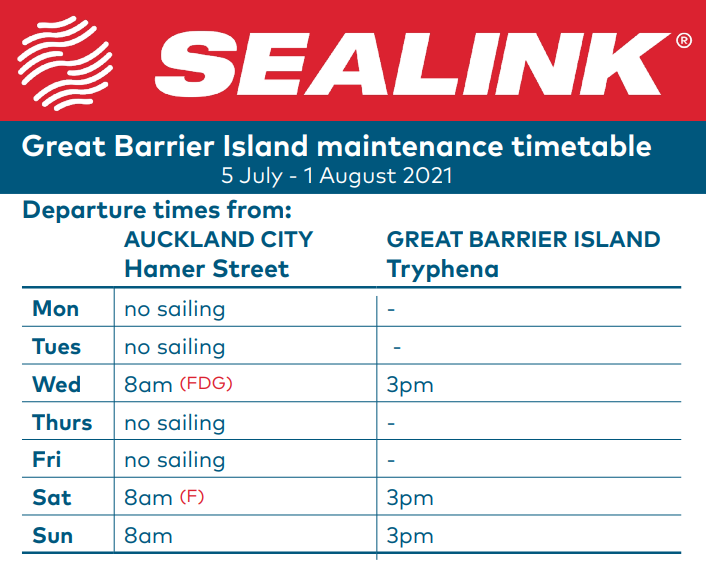 SEALINK®

Great Barrier Island maintenance timetable
5 July - 1 August 2021

Departure times from:

| | AUCKLAND CITY Hamer Street | GREAT BARRIER ISLAND Tryphena |
|---|---|---|
| Mon | no sailing | - |
| Tues | no sailing | - |
| Wed | 8am (FDG) | 3pm |
| Thurs | no sailing | - |
| Fri | no sailing | - |
| Sat | 8am (F) | 3pm |
| Sun | 8am | 3pm |